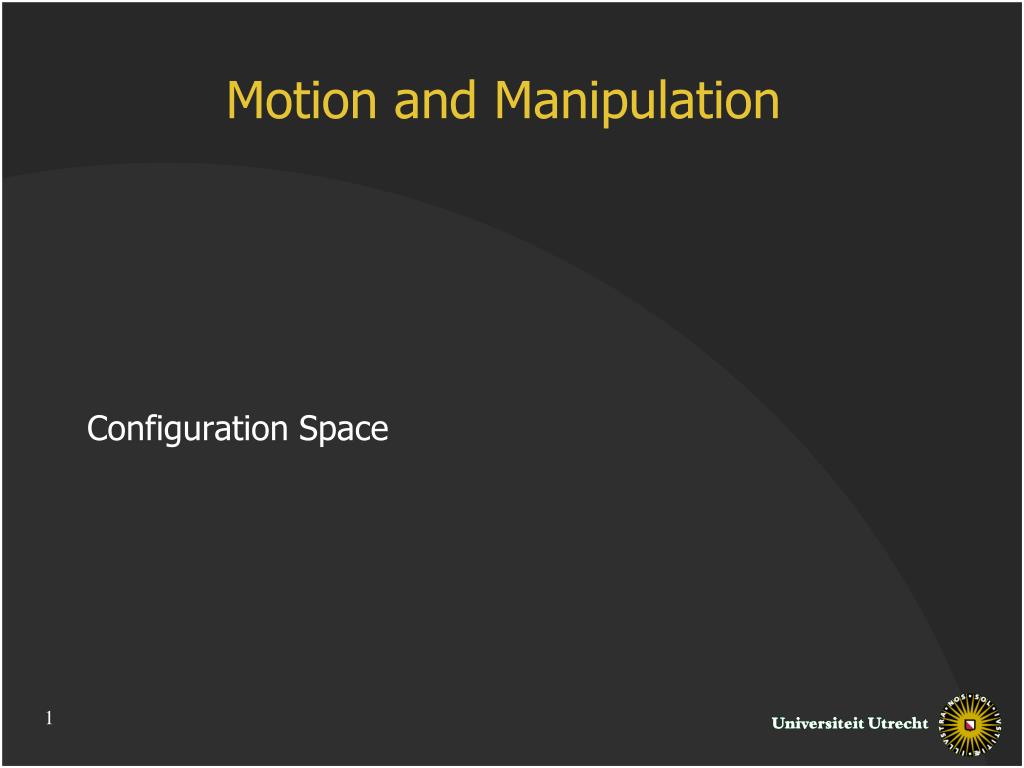 Motion and Manipulation

Configuration Space

1

Universiteit Utrecht